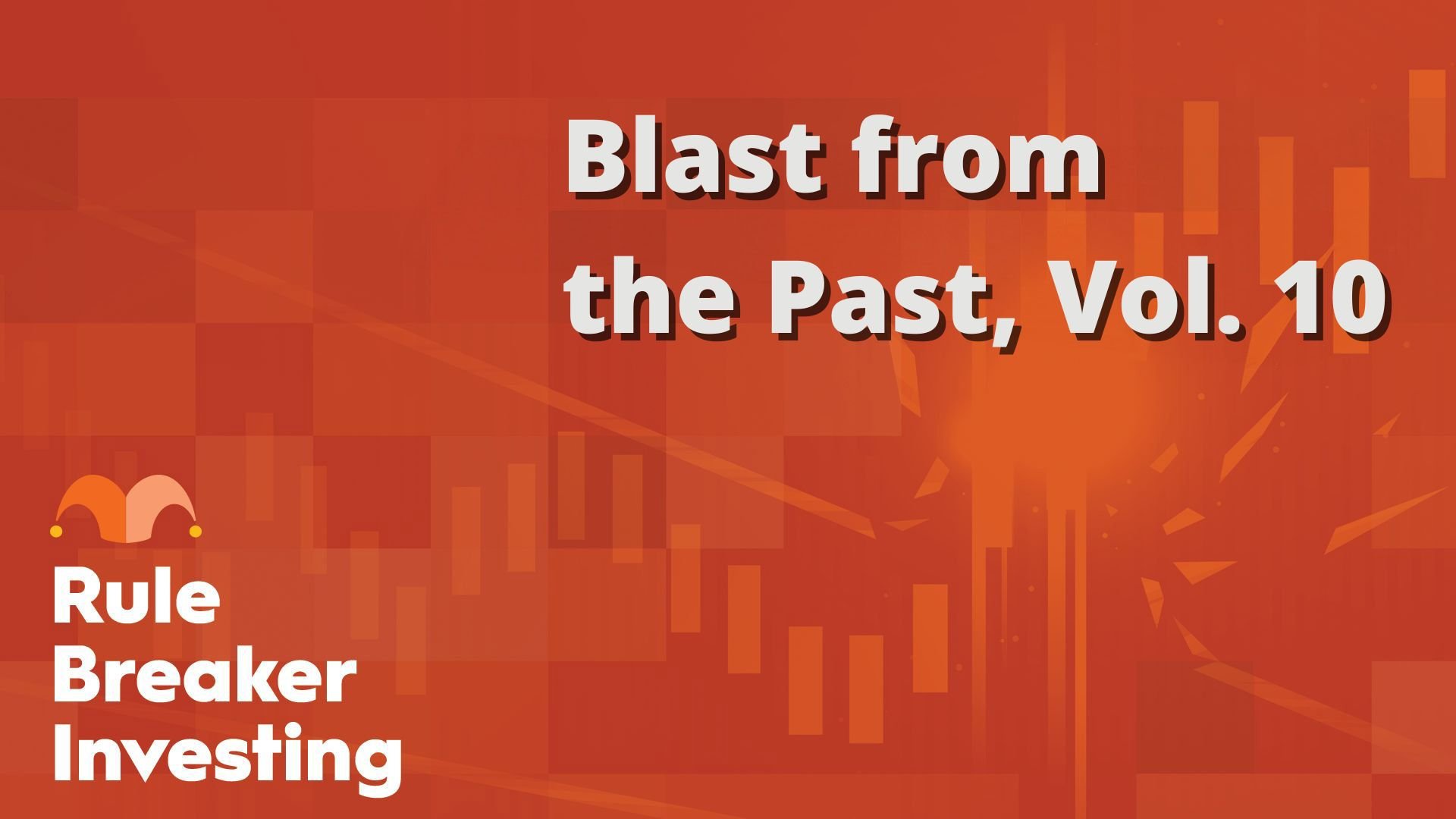 Blast from the Past, Vol. 10

Rule Breaker Investing